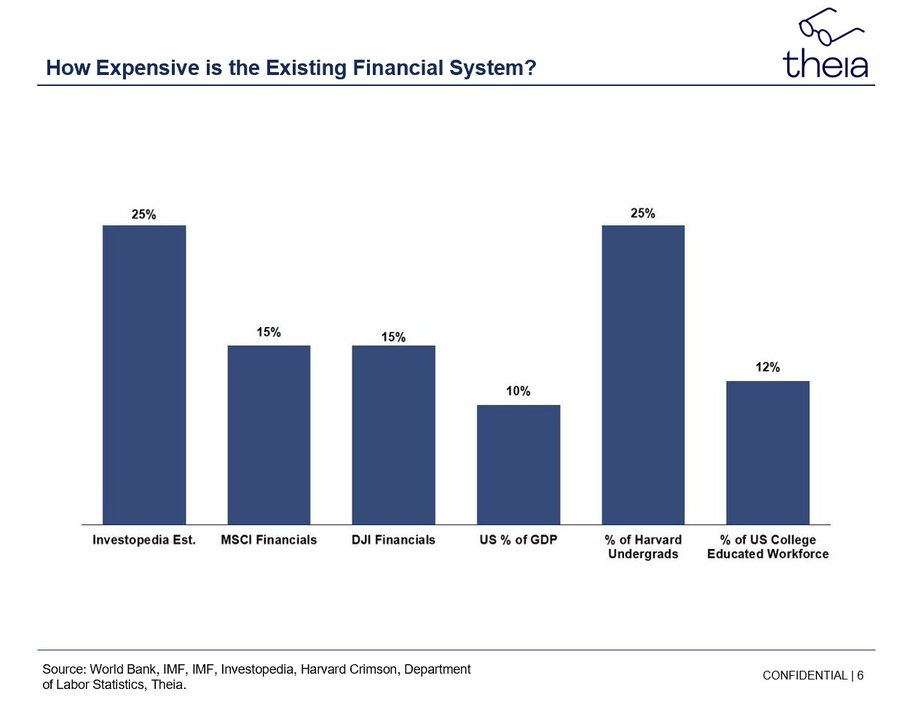 How Expensive is the Existing Financial System?

theia

25%
15%
15%
10%
25%
12%

Investopedia Est.
MSCI Financials
DJI Financials
US % of GDP
% of Harvard Undergrads
% of US College Educated Workforce

Source: World Bank, IMF, IMF, Investopedia, Harvard Crimson, Department of Labor Statistics, Theia.

CONFIDENTIAL | 6